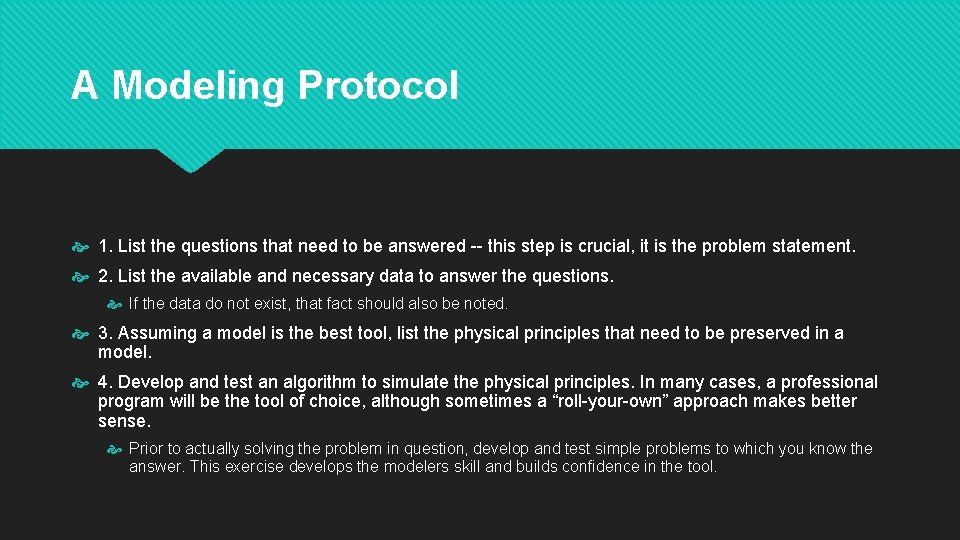 A Modeling Protocol

1. List the questions that need to be answered -- this step is crucial, it is the problem statement.

2. List the available and necessary data to answer the questions.

If the data do not exist, that fact should also be noted.

3. Assuming a model is the best tool, list the physical principles that need to be preserved in a model.

4. Develop and test an algorithm to simulate the physical principles. In many cases, a professional program will be the tool of choice, although sometimes a “roll-your-own” approach makes better sense.

Prior to actually solving the problem in question, develop and test simple problems to which you know the answer. This exercise develops the modelers skill and builds confidence in the tool.